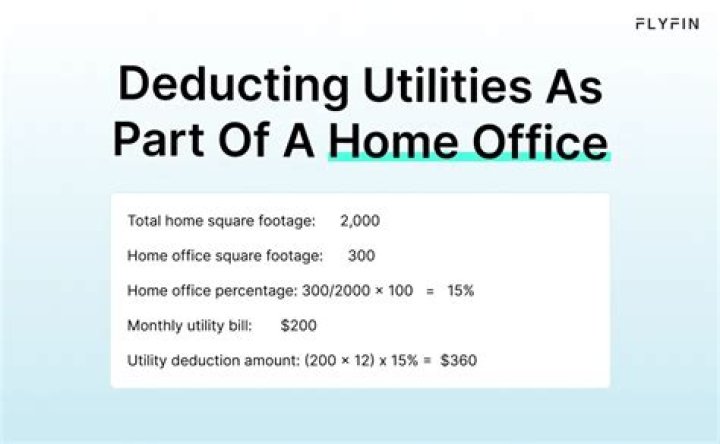 FLYFIN

Deducting Utilities As Part Of A Home Office

Total home square footage: 2,000

Home office square footage: 300

Home office percentage: 300/2000 × 100 = 15%

Monthly utility bill: $200

Utility deduction amount: (200 × 12) x 15% = $360